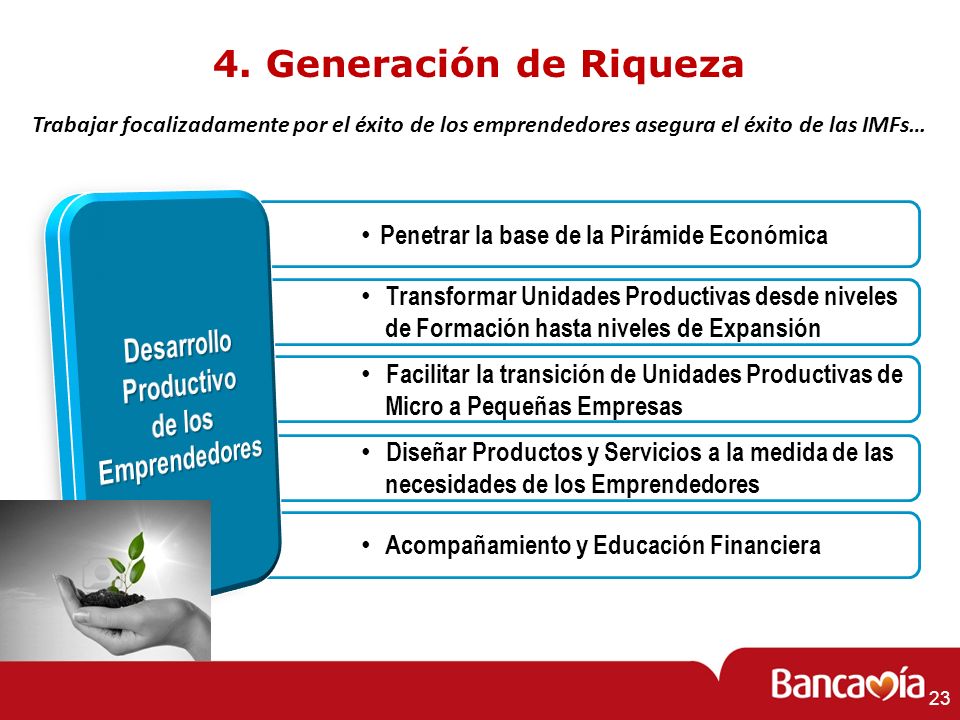 4. Generación de Riqueza

Trabajar focalizadamente por el éxito de los emprendedores asegura el éxito de las IMFs…

Desarrollo Productivo de los Emprendedores

• Penetrar la base de la Pirámide Económica

• Transformar Unidades Productivas desde niveles de Formación hasta niveles de Expansión

• Facilitar la transición de Unidades Productivas de Micro a Pequeñas Empresas

• Diseñar Productos y Servicios a la medida de las necesidades de los Emprendedores

• Acompañamiento y Educación Financiera

Bancamía

23